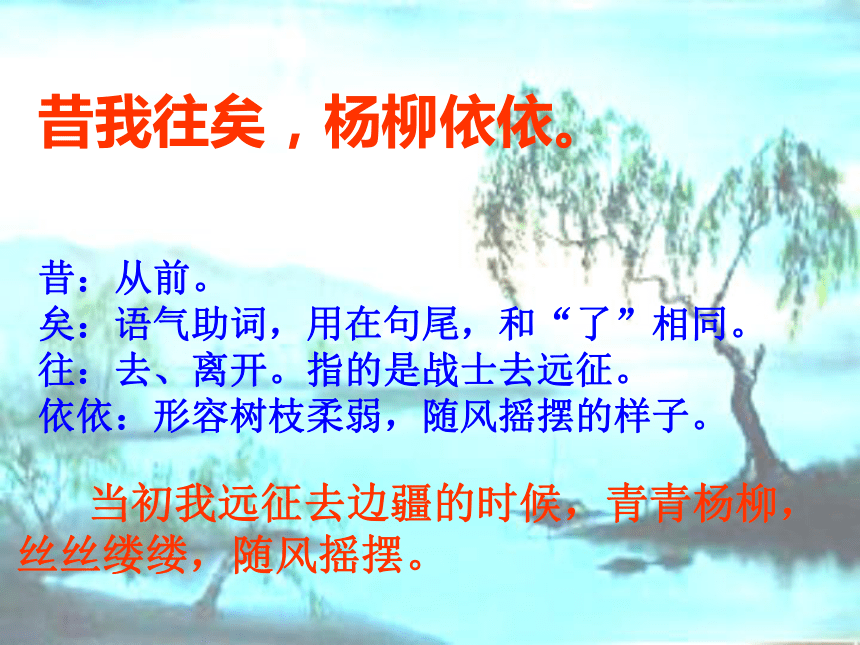 昔我往矣，杨柳依依。

昔：从前。
矣：语气助词，用在句尾，和“了”相同。
往：去、离开。指的是战士去远征。
依依：形容树枝柔弱，随风摇摆的样子。

当初我远征去边疆的时候，青青杨柳，丝丝缕缕，随风摇摆。